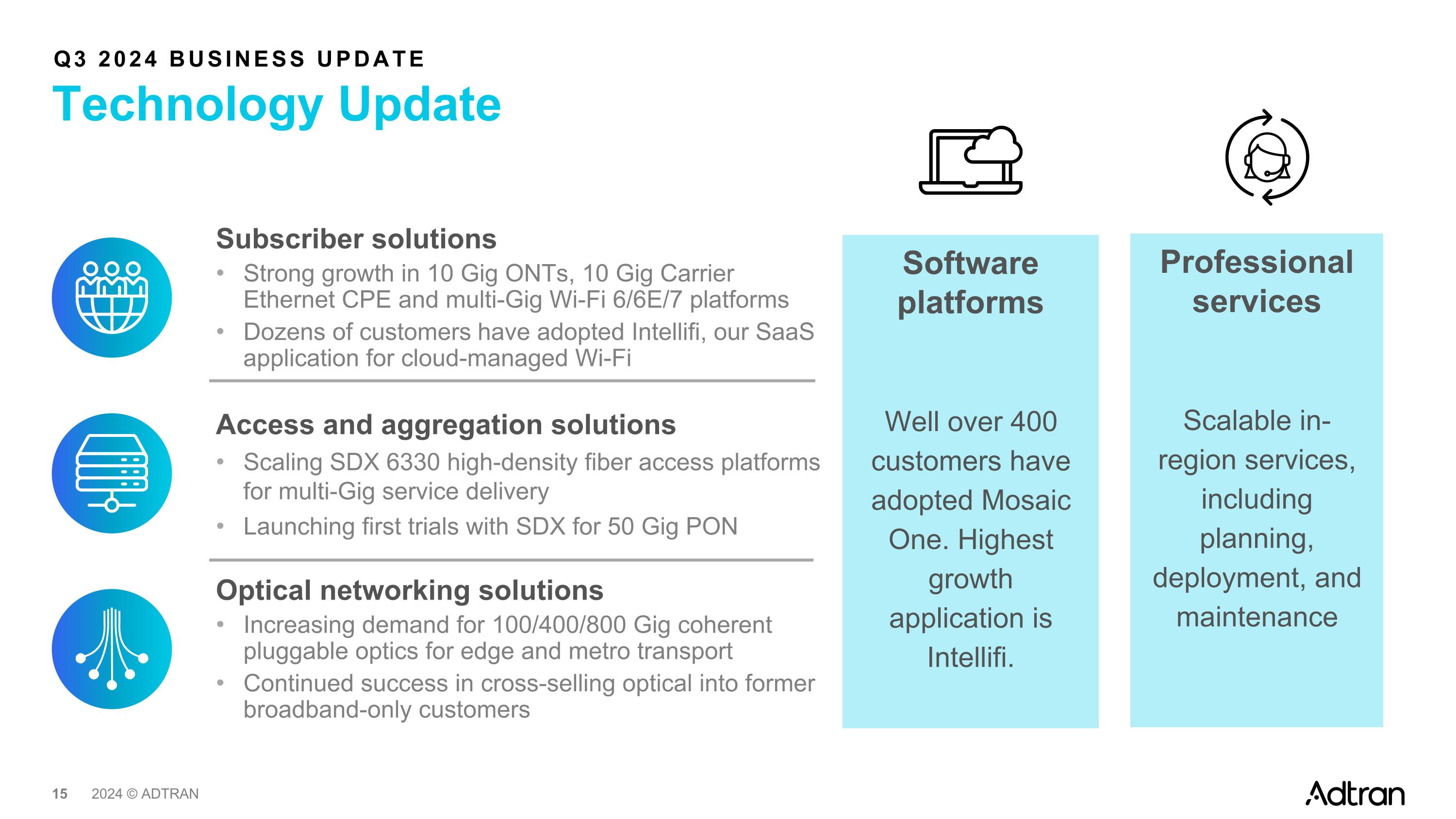 Q3 2024 BUSINESS UPDATE
Technology Update

Subscriber solutions
• Strong growth in 10 Gig ONTs, 10 Gig Carrier Ethernet CPE and multi-Gig Wi-Fi 6/6E/7 platforms
• Dozens of customers have adopted Intellifi, our SaaS application for cloud-managed Wi-Fi

Access and aggregation solutions
• Scaling SDX 6330 high-density fiber access platforms for multi-Gig service delivery
• Launching first trials with SDX for 50 Gig PON

Optical networking solutions
• Increasing demand for 100/400/800 Gig coherent pluggable optics for edge and metro transport
• Continued success in cross-selling optical into former broadband-only customers

Software platforms

Well over 400 customers have adopted Mosaic One. Highest growth application is Intellifi.

Professional services

Scalable in-region services, including planning, deployment, and maintenance

15 2024 © ADTRAN

Adtran